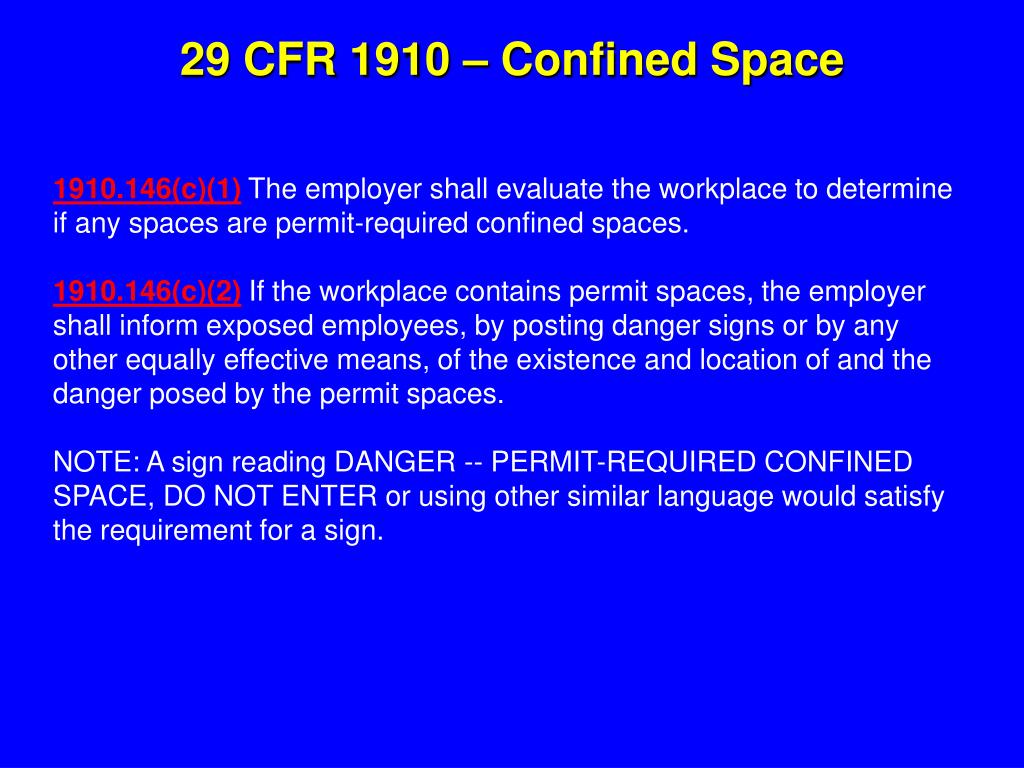 29 CFR 1910 – Confined Space

1910.146(c)(1) The employer shall evaluate the workplace to determine if any spaces are permit-required confined spaces.

1910.146(c)(2) If the workplace contains permit spaces, the employer shall inform exposed employees, by posting danger signs or by any other equally effective means, of the existence and location of and the danger posed by the permit spaces.

NOTE: A sign reading DANGER -- PERMIT-REQUIRED CONFINED SPACE, DO NOT ENTER or using other similar language would satisfy the requirement for a sign.